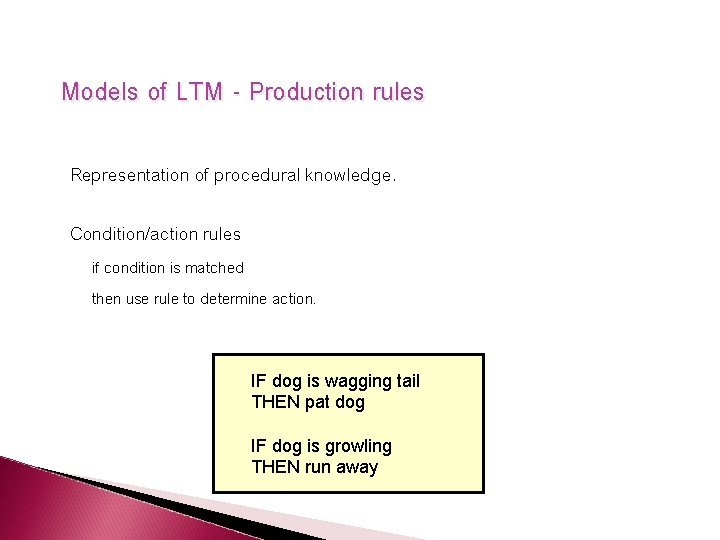 Models of LTM - Production rules

Representation of procedural knowledge.

Condition/action rules

if condition is matched

then use rule to determine action.

IF dog is wagging tail
THEN pat dog

IF dog is growling
THEN run away